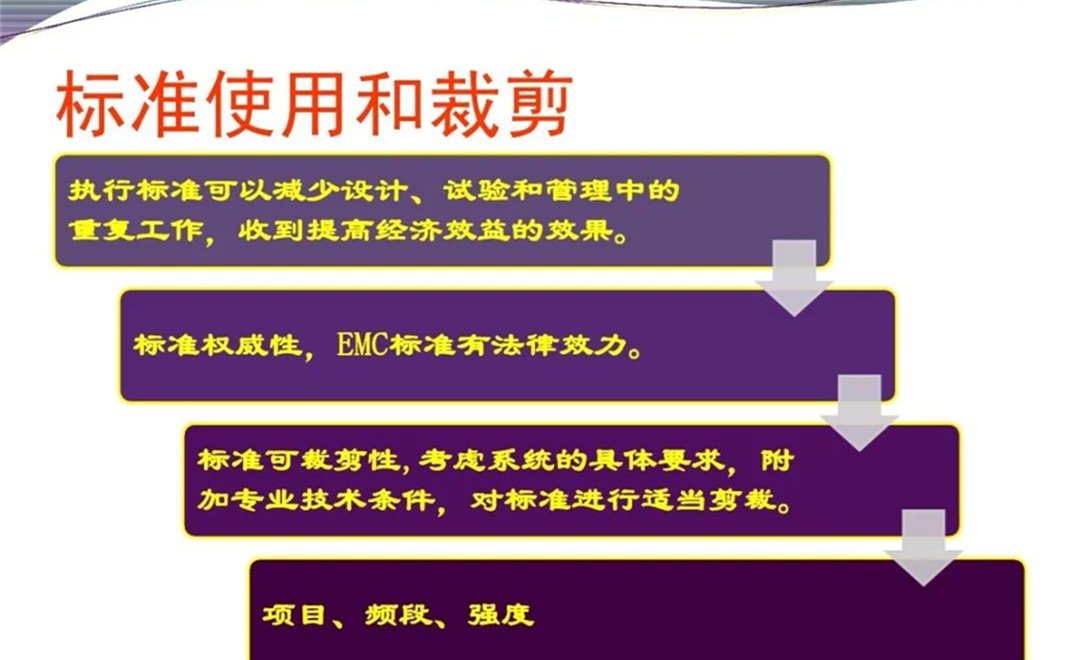 标准使用和裁剪

执行标准可以减少设计、试验和管理中的重复工作，收到提高经济效益的效果。

标准权威性，EMC标准有法律效力。

标准可裁剪性，考虑系统的具体要求，附加专业技术条件，对标准进行适当剪裁。

项目、频段、强度